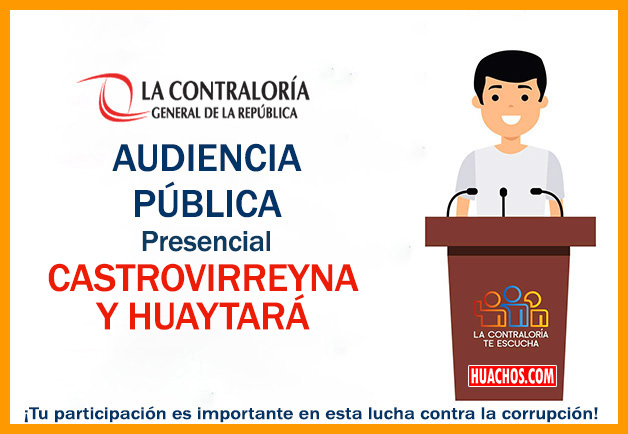 LA CONTRALORÍA
GENERAL DE LA REPÚBLICA

AUDIENCIA PÚBLICA
Presencial
CASTROVIRREYNA Y HUAYTARÁ

LA CONTRALORÍA TE ESCUCHA

HUACHOS.COM

¡Tu participación es importante en esta lucha contra la corrupción!